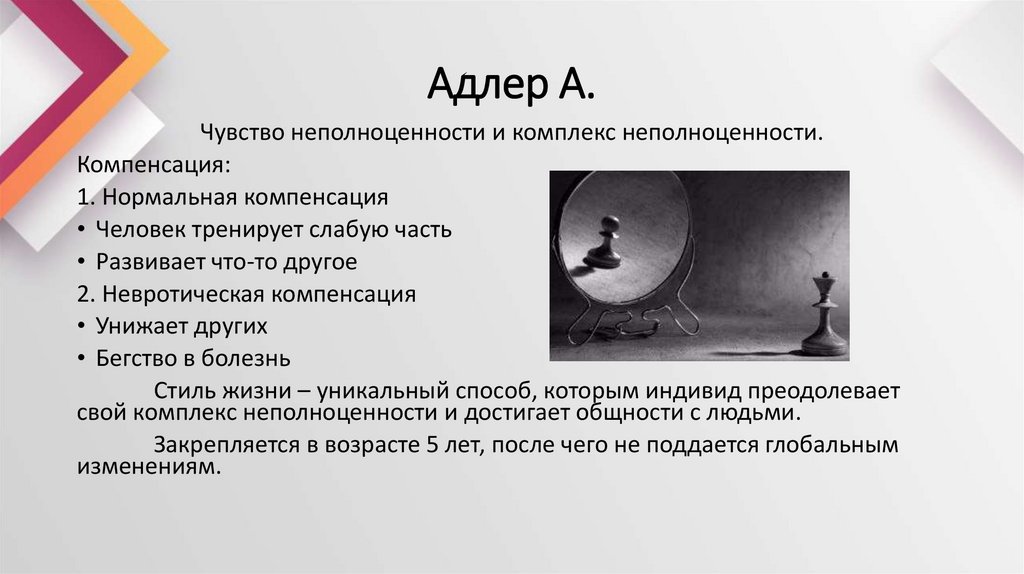 Адлер А.

Чувство неполноценности и комплекс неполноценности.

Компенсация:

1. Нормальная компенсация

• Человек тренирует слабую часть

• Развивает что-то другое

2. Невротическая компенсация

• Унижает других

• Бегство в болезнь

Стиль жизни – уникальный способ, которым индивид преодолевает свой комплекс неполноценности и достигает общности с людьми.

Закрепляется в возрасте 5 лет, после чего не поддается глобальным изменениям.